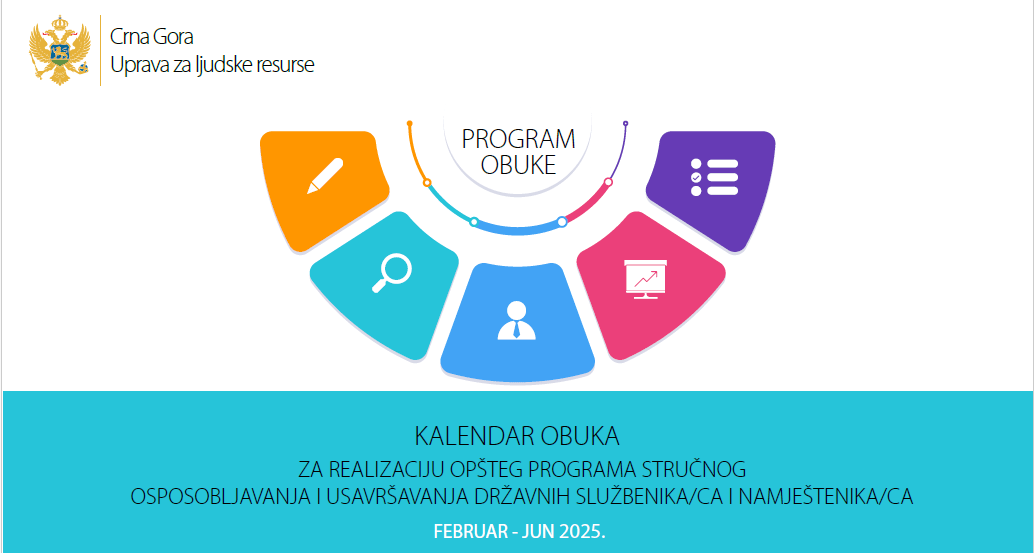 Crna Gora
Uprava za ljudske resurse

PROGRAM OBUKE

KALENDAR OBUKA
ZA REALIZACIJU OPŠTEG PROGRAMA STRUČNOG OSPOSOBLJAVANJA I USAVRŠAVANJA DRŽAVNIH SLUŽBENIKA/CA I NAMJEŠTENIKA/CA

FEBRUAR - JUN 2025.